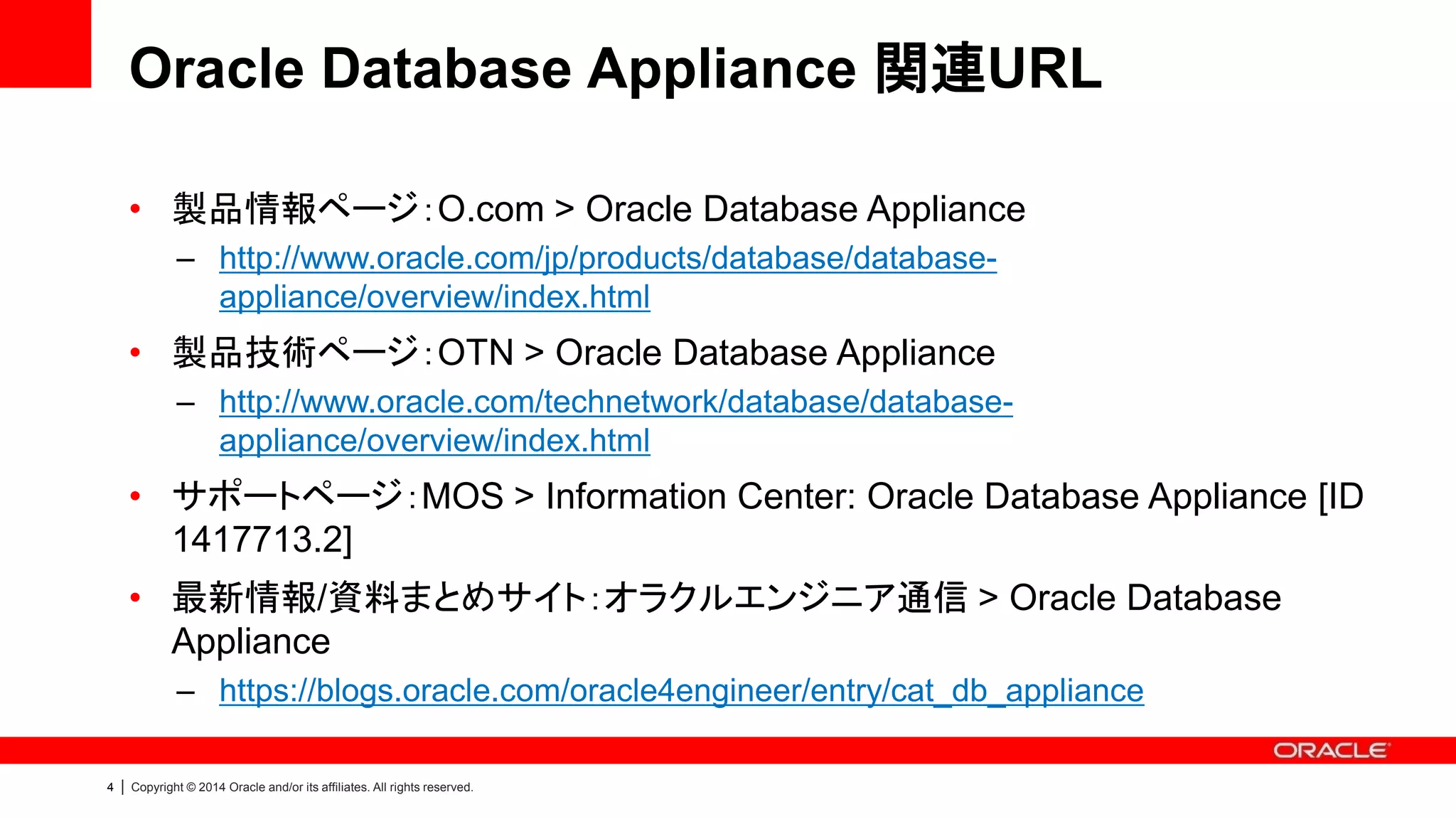 Oracle Database Appliance 関連URL

• 製品情報ページ:O.com > Oracle Database Appliance
– http://www.oracle.com/jp/products/database/database-appliance/overview/index.html

• 製品技術ページ:OTN > Oracle Database Appliance
– http://www.oracle.com/technetwork/database/database-appliance/overview/index.html

• サポートページ:MOS > Information Center: Oracle Database Appliance [ID 1417713.2]

• 最新情報/資料まとめサイト:オラクルエンジニア通信 > Oracle Database Appliance
– https://blogs.oracle.com/oracle4engineer/entry/cat_db_appliance

ORACLE

4 | Copyright © 2014 Oracle and/or its affiliates. All rights reserved.